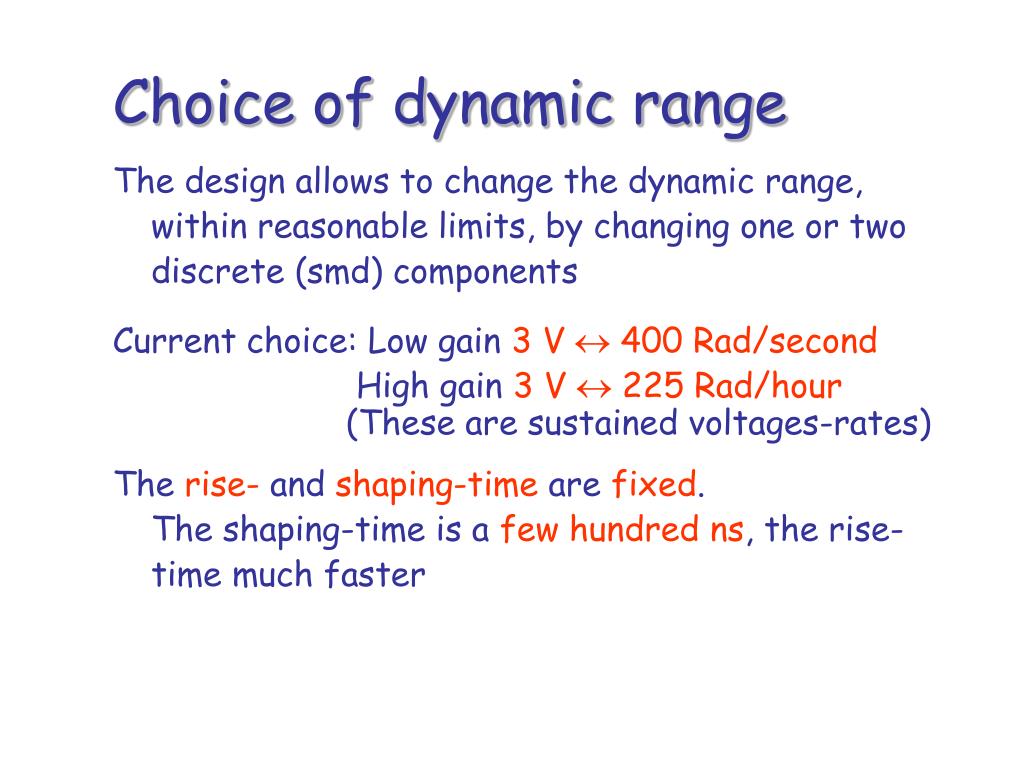 Choice of dynamic range

The design allows to change the dynamic range, within reasonable limits, by changing one or two discrete (smd) components

Current choice: Low gain 3 V $\leftrightarrow$ 400 Rad/second
High gain 3 V $\leftrightarrow$ 225 Rad/hour
(These are sustained voltages-rates)

The rise- and shaping-time are fixed.
The shaping-time is a few hundred ns, the rise-time much faster